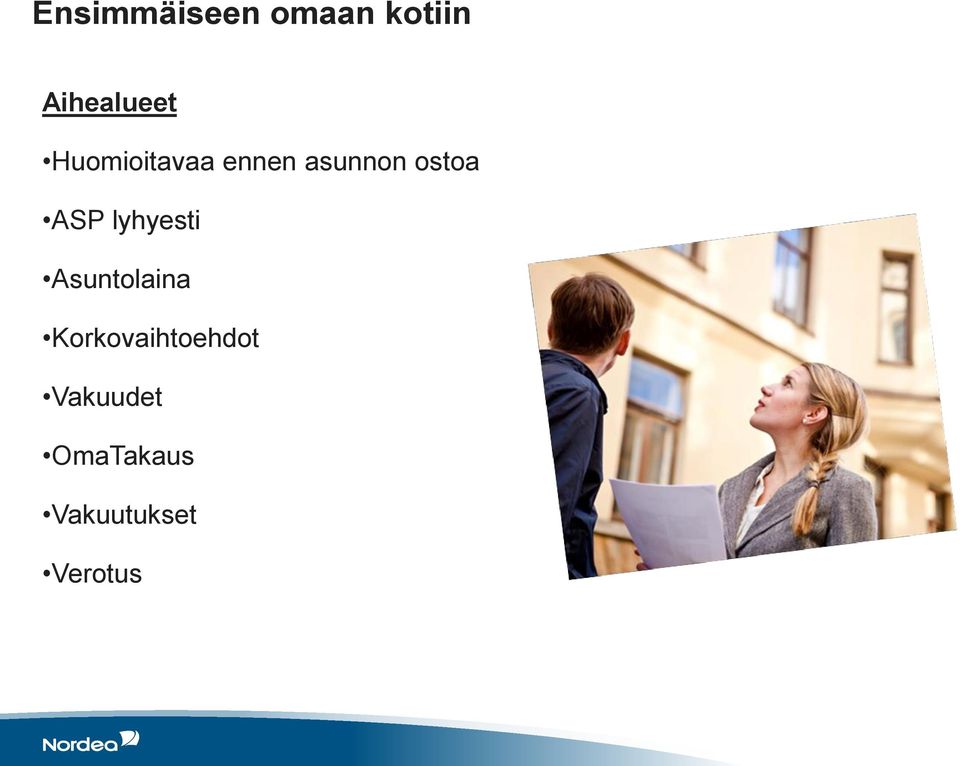 Ensimmäiseen omaan kotiin

Aihealueet

•Huomioitavaa ennen asunnon ostoa

•ASP lyhyesti

•Asuntolaina

•Korkovaihtoehdot

•Vakuudet

•OmaTakaus

•Vakuutukset

•Verotus

Nordea